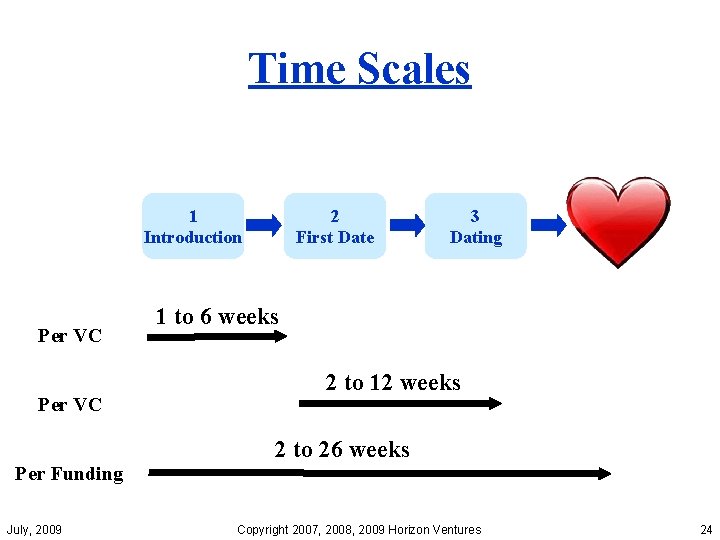 Time Scales

1
Introduction

2
First Date

3
Dating

Per VC
1 to 6 weeks

Per VC
2 to 12 weeks

Per Funding
2 to 26 weeks

July, 2009
Copyright 2007, 2008, 2009 Horizon Ventures
24